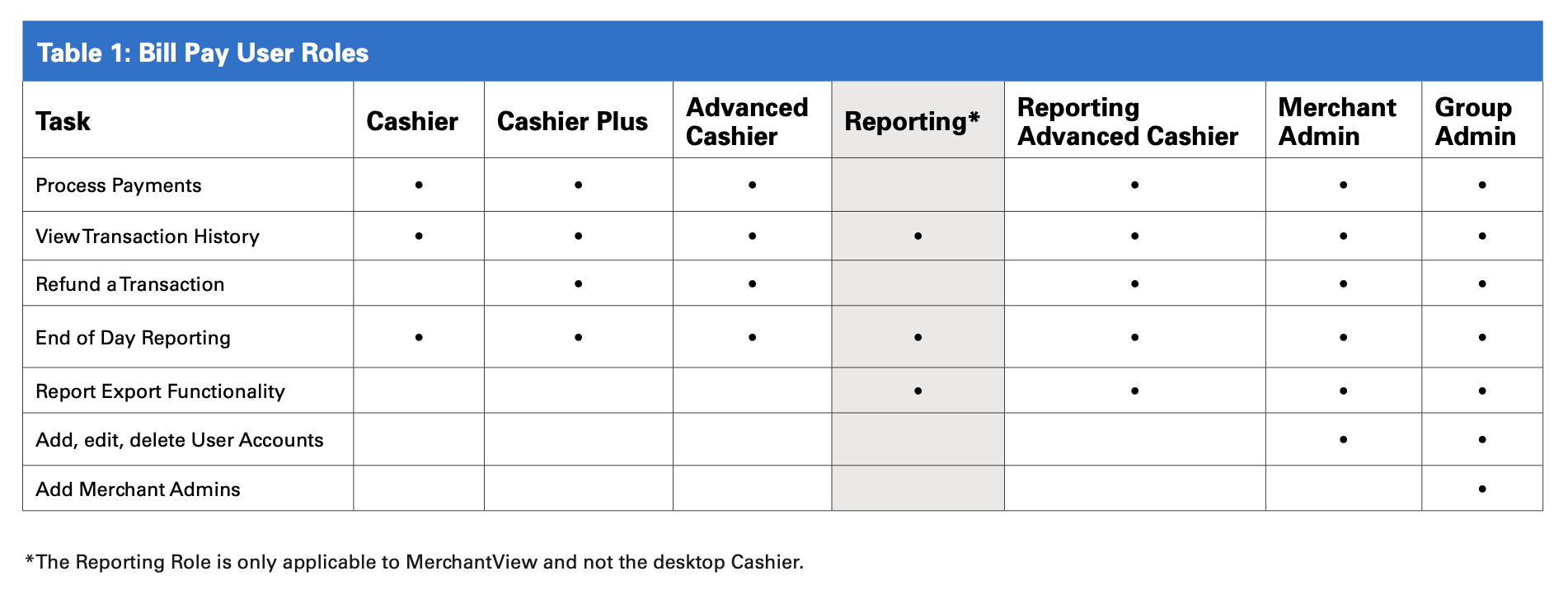 Table 1: Bill Pay User Roles

| Task | Cashier | Cashier Plus | Advanced Cashier | Reporting* | Reporting Advanced Cashier | Merchant Admin | Group Admin |
|---|---|---|---|---|---|---|---|
| Process Payments | • | • | • | | • | • | • |
| View Transaction History | • | • | • | • | • | • | • |
| Refund a Transaction | | • | • | | • | • | • |
| End of Day Reporting | • | • | • | • | • | • | • |
| Report Export Functionality | | | | • | • | • | • |
| Add, edit, delete User Accounts | | | | | | • | • |
| Add Merchant Admins | | | | | | | • |

*The Reporting Role is only applicable to MerchantView and not the desktop Cashier.